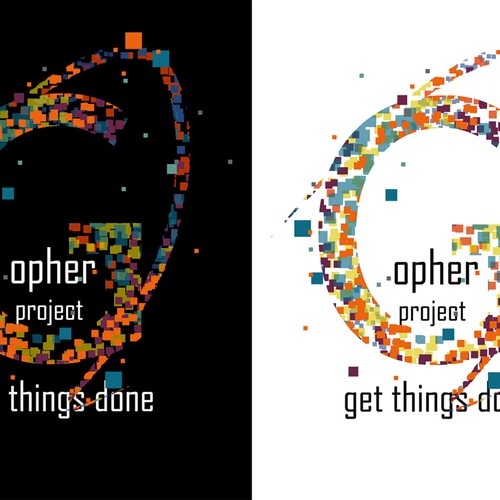 opher
project
things done

opher
project
get things do